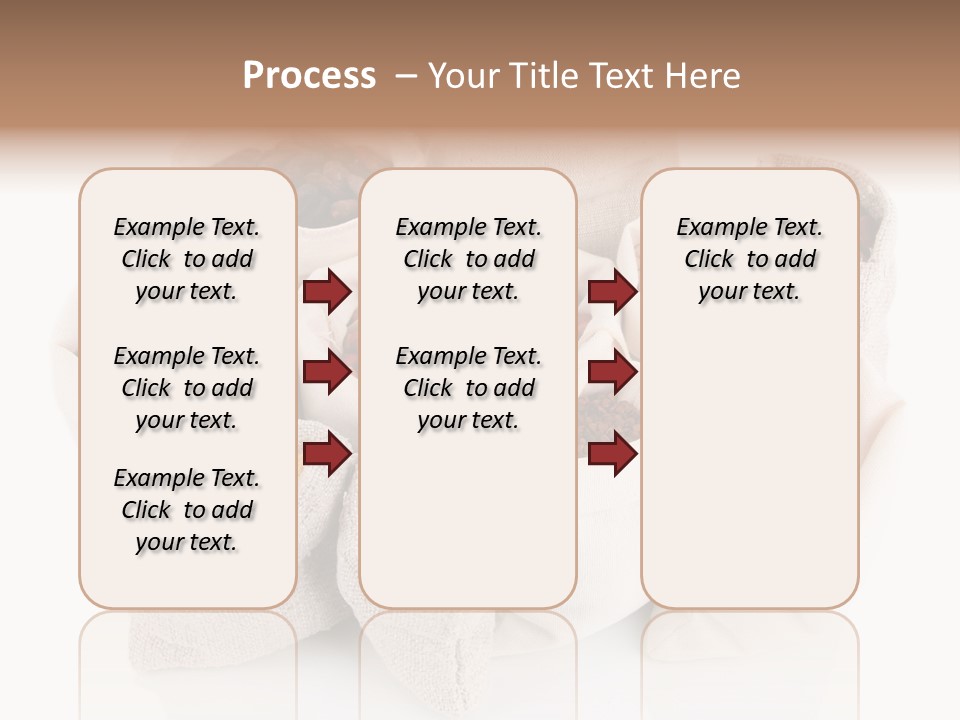 Process – Your Title Text Here

Example Text. Click to add your text.

Example Text. Click to add your text.

Example Text. Click to add your text.

Example Text. Click to add your text.

Example Text. Click to add your text.

Example Text. Click to add your text.